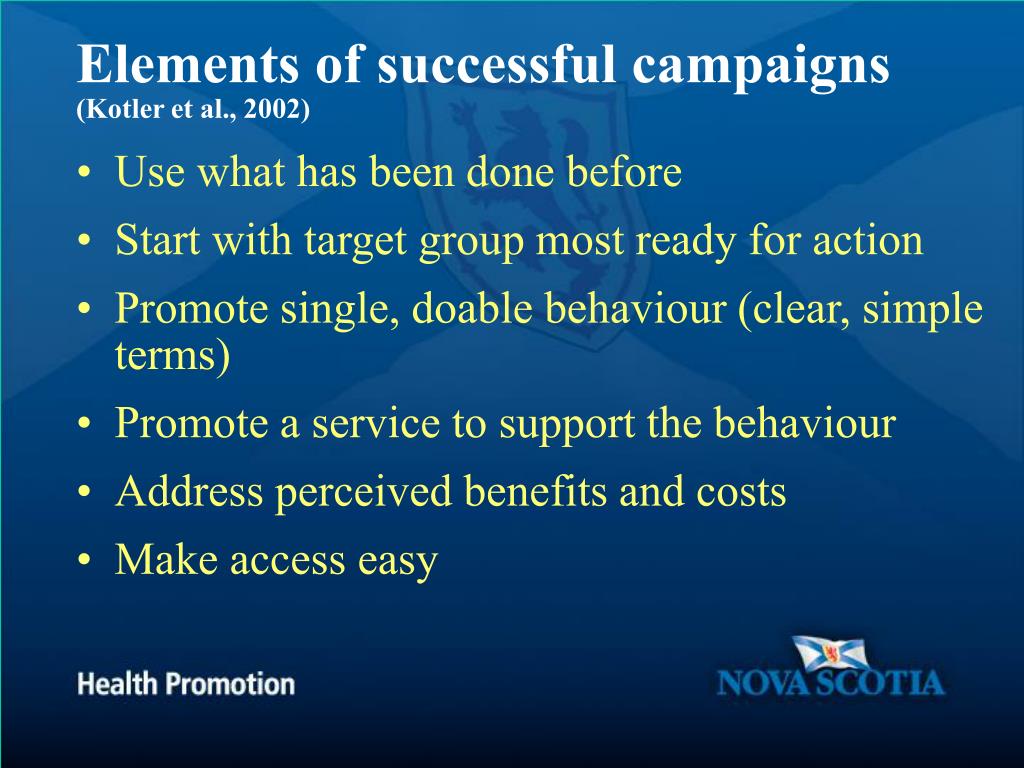 Elements of successful campaigns
(Kotler et al., 2002)

• Use what has been done before
• Start with target group most ready for action
• Promote single, doable behaviour (clear, simple terms)
• Promote a service to support the behaviour
• Address perceived benefits and costs
• Make access easy

Health Promotion

NOVA SCOTIA